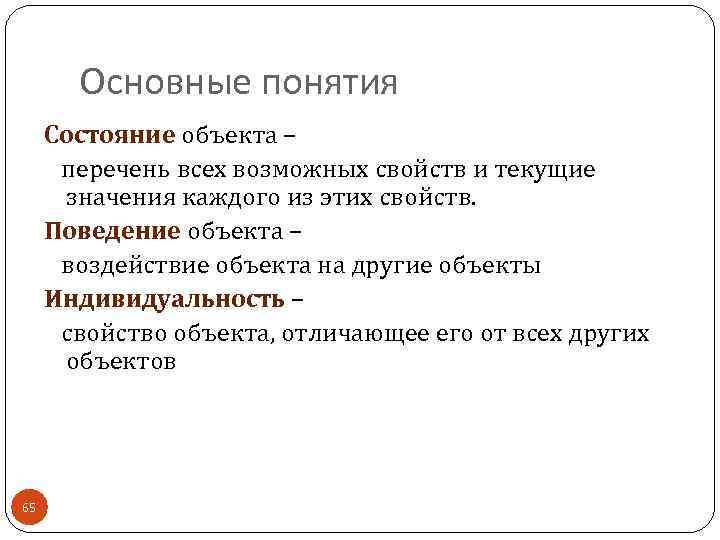 Основные понятия

Состояние объекта –

перечень всех возможных свойств и текущие значения каждого из этих свойств.

Поведение объекта –

воздействие объекта на другие объекты

Индивидуальность –

свойство объекта, отличающее его от всех других объектов

65